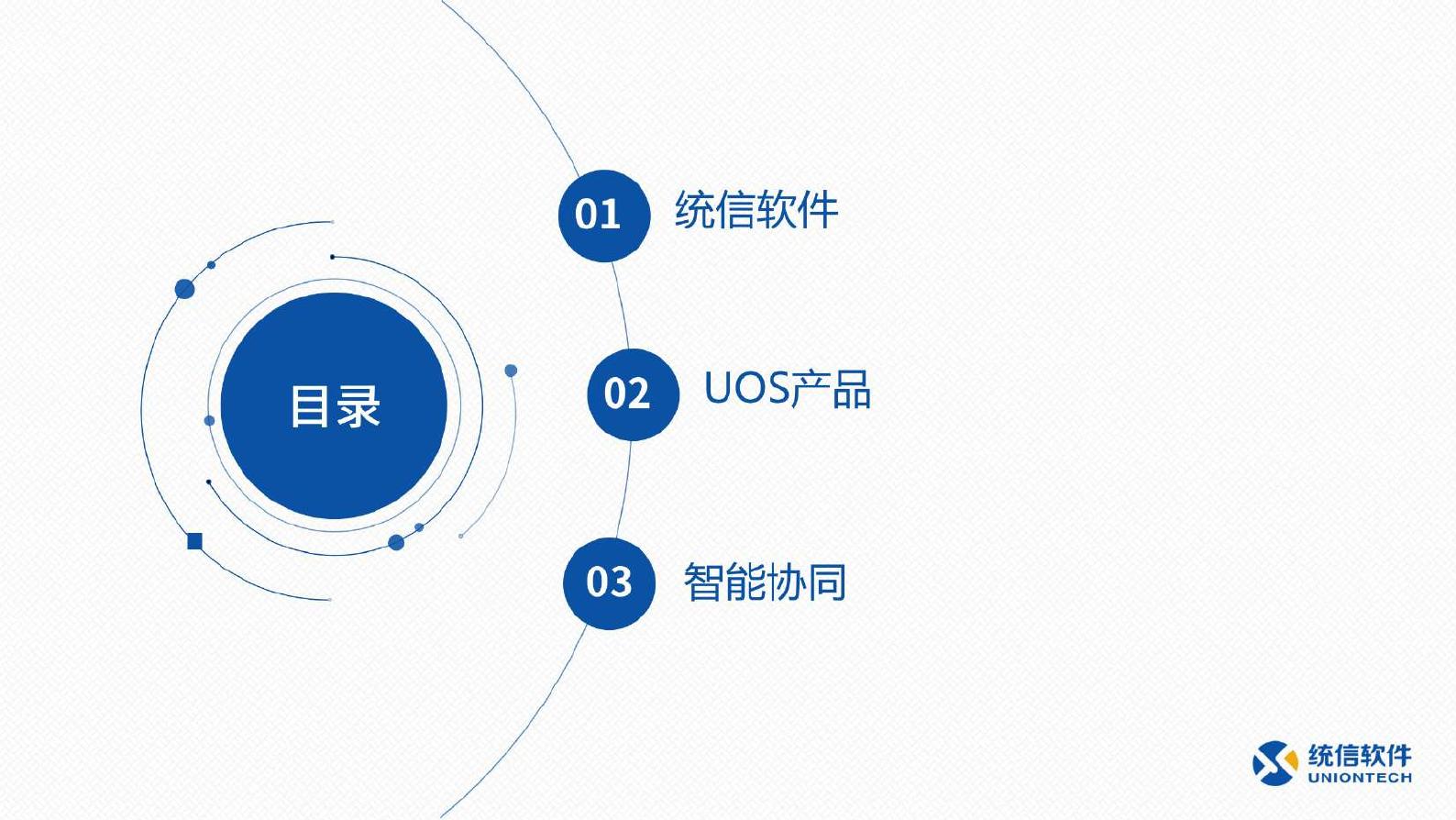 目录

01 统信软件

02 UOS产品

03 智能协同

统信软件
UNIONTECH